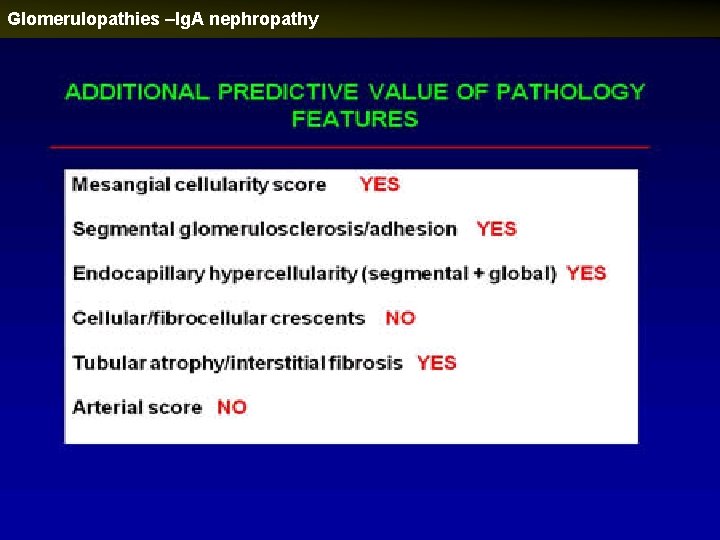 Glomerulopathies –IgA nephropathy

ADDITIONAL PREDICTIVE VALUE OF PATHOLOGY FEATURES

Mesangial cellularity score YES

Segmental glomerulosclerosis/adhesion YES

Endocapillary hypercellularity (segmental + global) YES

Cellular/fibrocellular crescents NO

Tubular atrophy/interstitial fibrosis YES

Arterial score NO